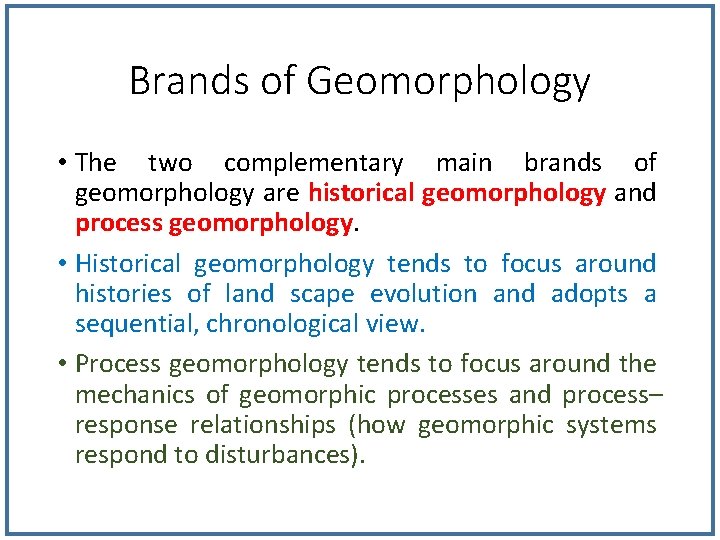 Brands of Geomorphology

• The two complementary main brands of geomorphology are historical geomorphology and process geomorphology.

• Historical geomorphology tends to focus around histories of land scape evolution and adopts a sequential, chronological view.

• Process geomorphology tends to focus around the mechanics of geomorphic processes and process–response relationships (how geomorphic systems respond to disturbances).